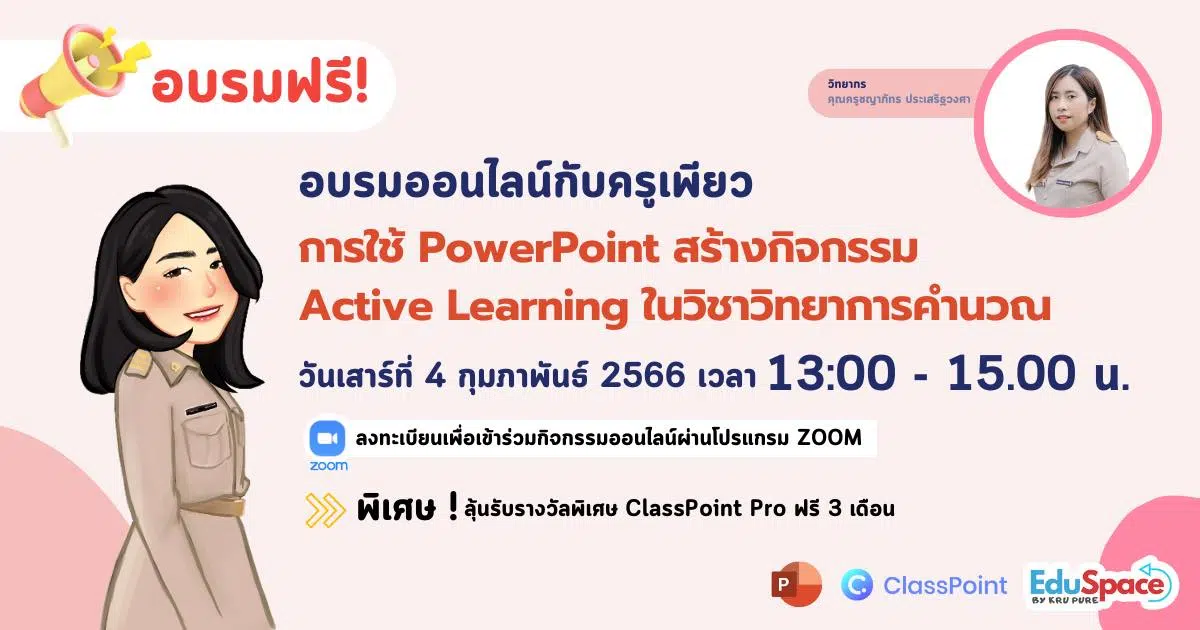 อบรมฟรี!

วิทยากร
คุณครูชญาภัทร ประเสริฐวงศา

อบรมออนไลน์กับครูเพียว
การใช้ PowerPoint สร้างกิจกรรม Active Learning ในวิชาวิทยาการคำนวณ
วันเสาร์ที่ 4 กุมภาพันธ์ 2566 เวลา 13:00 - 15.00 น.

zoom
ลงทะเบียนเพื่อเข้าร่วมกิจกรรมออนไลน์ผ่านโปรแกรม ZOOM

พิเศษ ! ลุ้นรับรางวัลพิเศษ ClassPoint Pro ฟรี 3 เดือน

ClassPoint
EduSpace BY KRU PURE